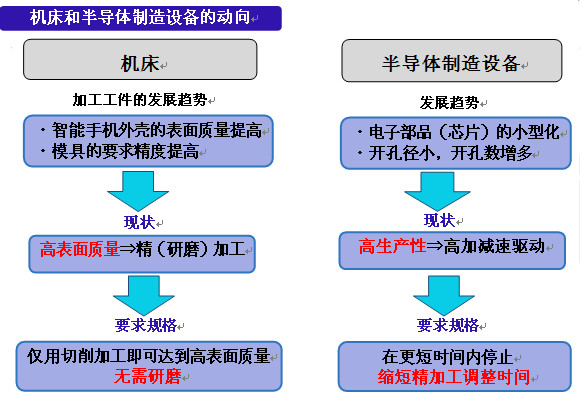 机床和半导体制造设备的动向

机床

加工工件的发展趋势

・智能手机外壳的表面质量提高
・模具的要求精度提高

现状

高表面质量⇒精（研磨）加工

要求规格

仅用切削加工即可达到高表面质量
无需研磨

半导体制造设备

发展趋势

・电子部品（芯片）的小型化
・开孔径小，开孔数增多

现状

高生产性⇒高加减速驱动

要求规格

在更短时间内停止
缩短精加工调整时间